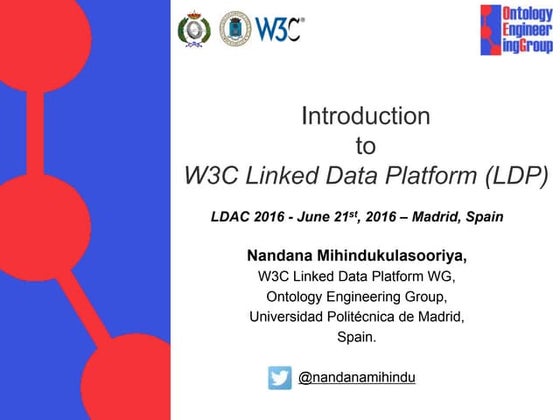 W3C®

Ontology Engineer ingGroup

Introduction to W3C Linked Data Platform (LDP)

LDAC 2016 - June 21$^{st}$, 2016 – Madrid, Spain

Nandana Mihindukulasooriya,
W3C Linked Data Platform WG,
Ontology Engineering Group,
Universidad Politécnica de Madrid,
Spain.

@nandanamihindu